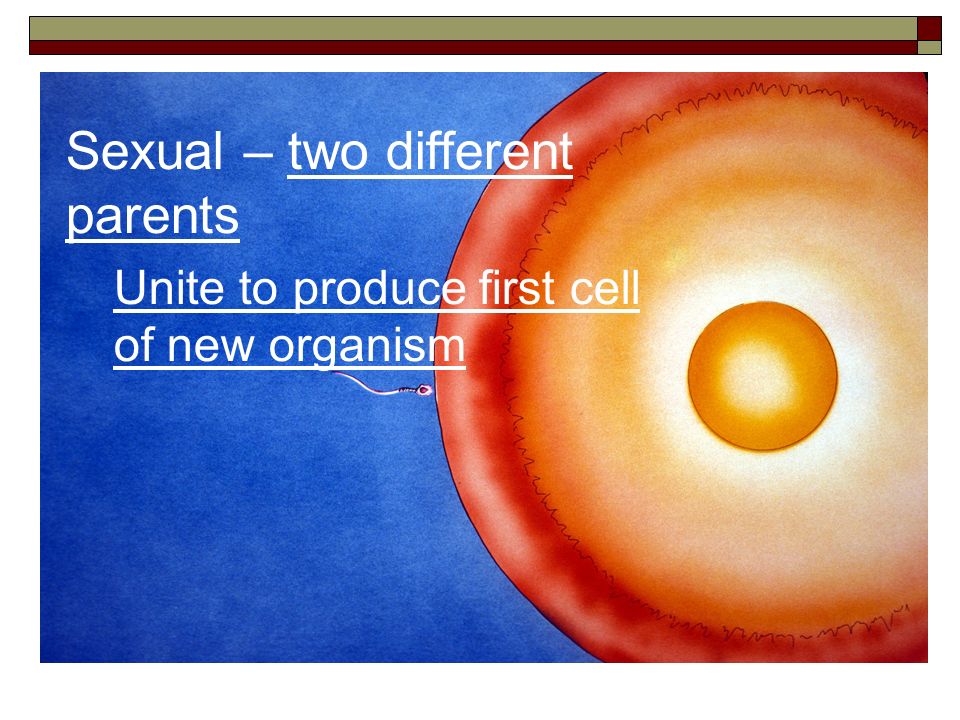 Sexual – two different parents

Unite to produce first cell of new organism